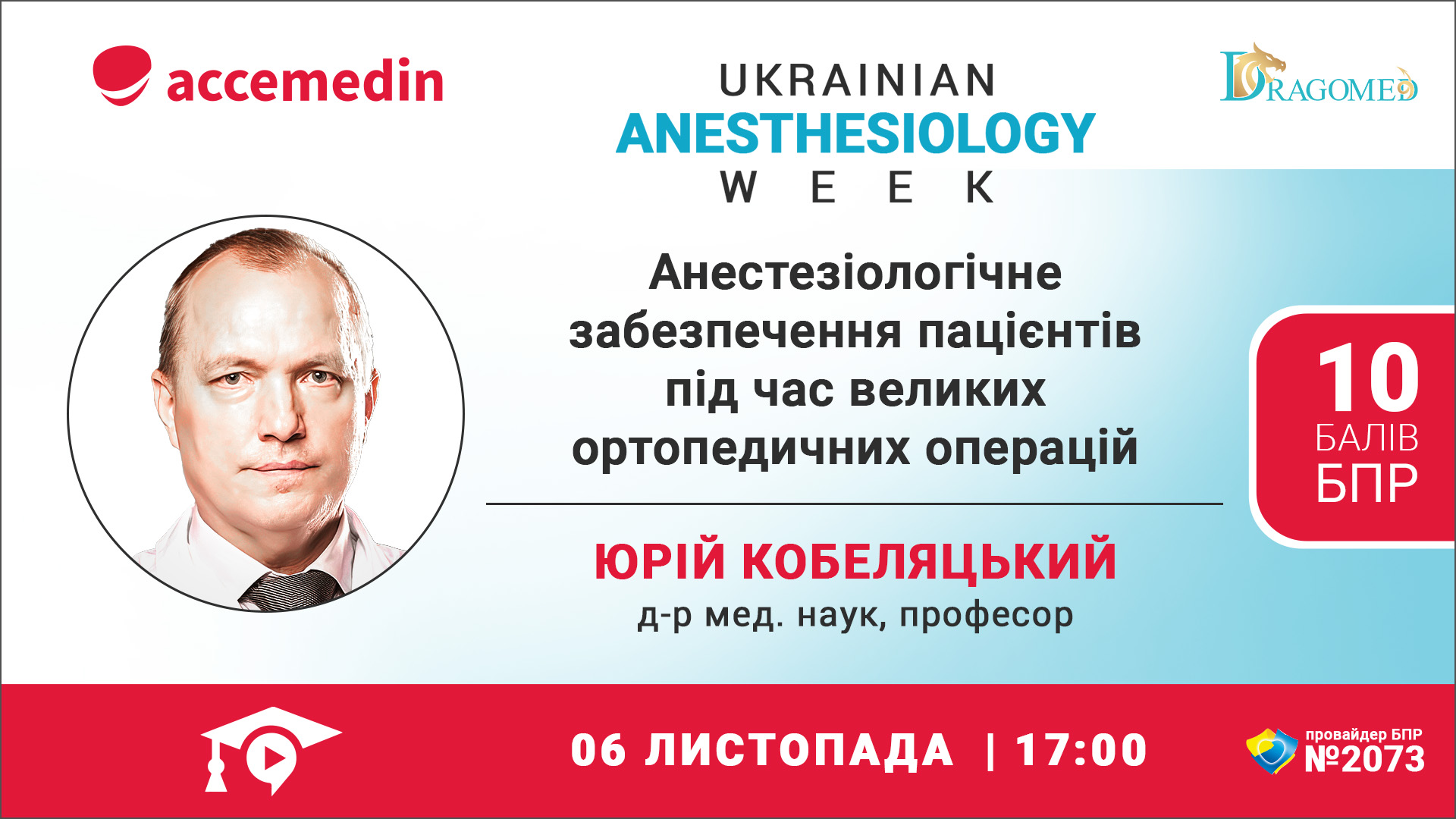 accemedin

UKRAINIAN
ANESTHESIOLOGY
WEEK

DRAGOMED

Анестезіологічне забезпечення пацієнтів під час великих ортопедичних операцій

10
БАЛІВ
БПР

ЮРІЙ КОБЕЛЯЦЬКИЙ
д-р мед. наук, професор

06 ЛИСТОПАДА | 17:00

провайдер БПР
№2073